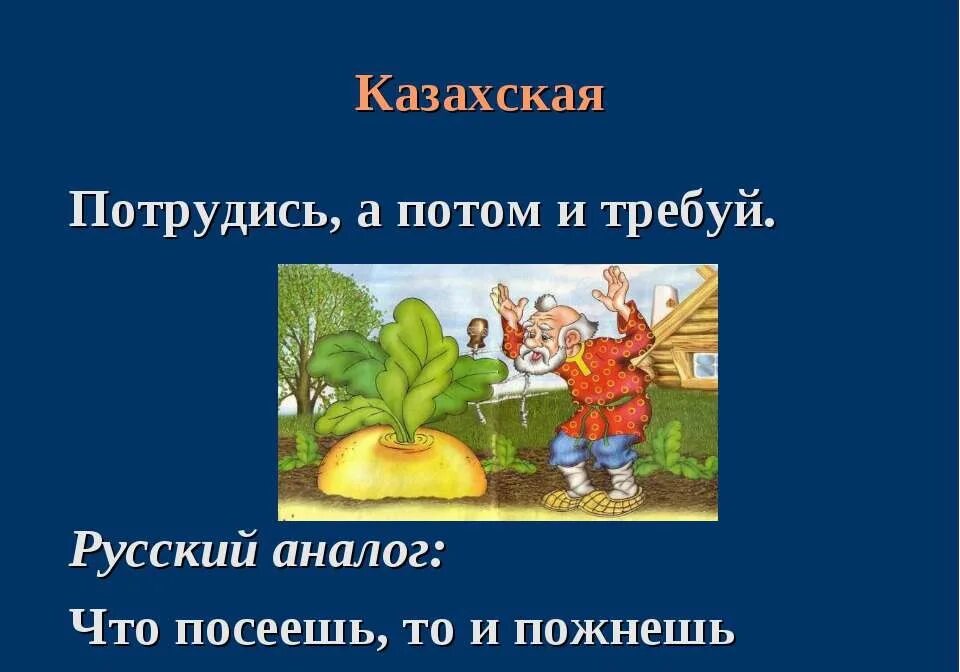 Казахская

Потрудись, а потом и требуй.

Русский аналог:

Что посеешь, то и пожнешь